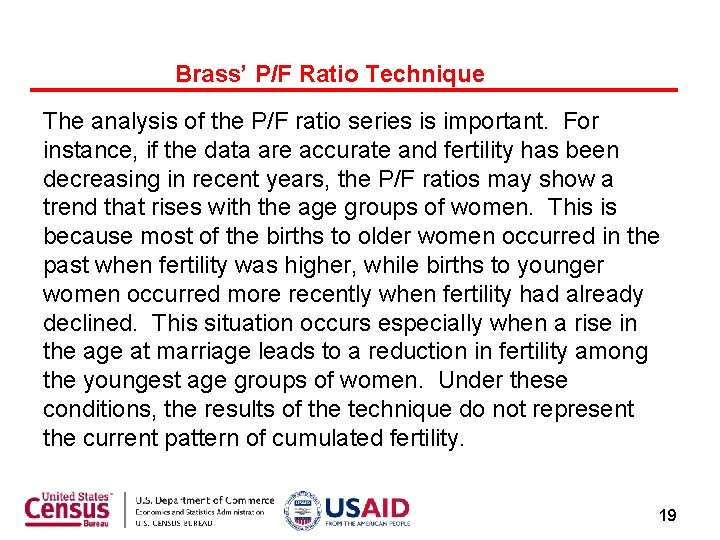 Brass' P/F Ratio Technique

The analysis of the P/F ratio series is important. For instance, if the data are accurate and fertility has been decreasing in recent years, the P/F ratios may show a trend that rises with the age groups of women. This is because most of the births to older women occurred in the past when fertility was higher, while births to younger women occurred more recently when fertility had already declined. This situation occurs especially when a rise in the age at marriage leads to a reduction in fertility among the youngest age groups of women. Under these conditions, the results of the technique do not represent the current pattern of cumulated fertility.

United States Census Bureau

U.S. Department of Commerce
Economics and Statistics Administration
U.S. CENSUS BUREAU

USAID
FROM THE AMERICAN PEOPLE

19